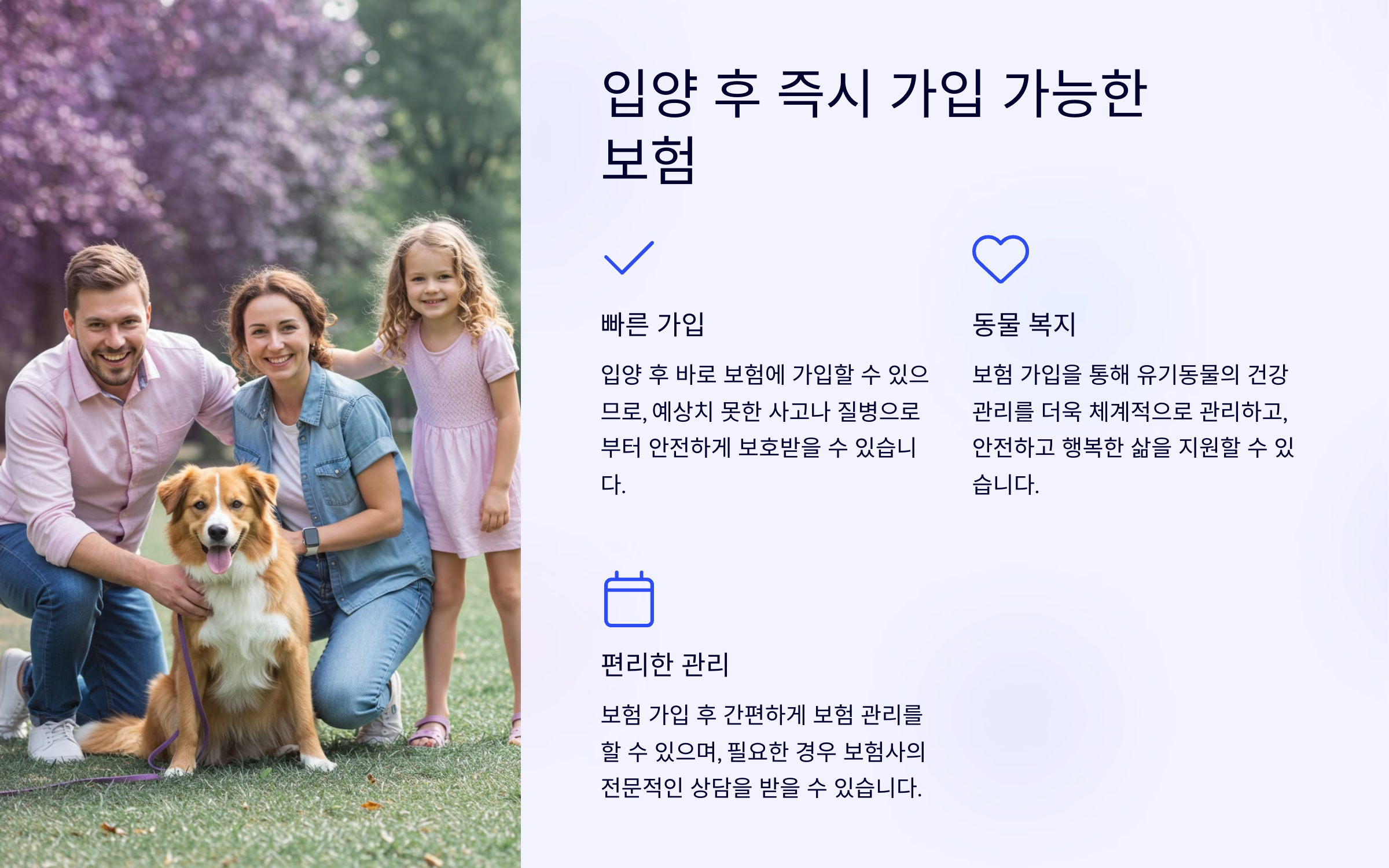 입양 후 즉시 가입 가능한 보험

빠른 가입

입양 후 바로 보험에 가입할 수 있으므로, 예상치 못한 사고나 질병으로부터 안전하게 보호받을 수 있습니다.

동물 복지

보험 가입을 통해 유기동물의 건강 관리를 더욱 체계적으로 관리하고, 안전하고 행복한 삶을 지원할 수 있습니다.

편리한 관리

보험 가입 후 간편하게 보험 관리를 할 수 있으며, 필요한 경우 보험사의 전문적인 상담을 받을 수 있습니다.